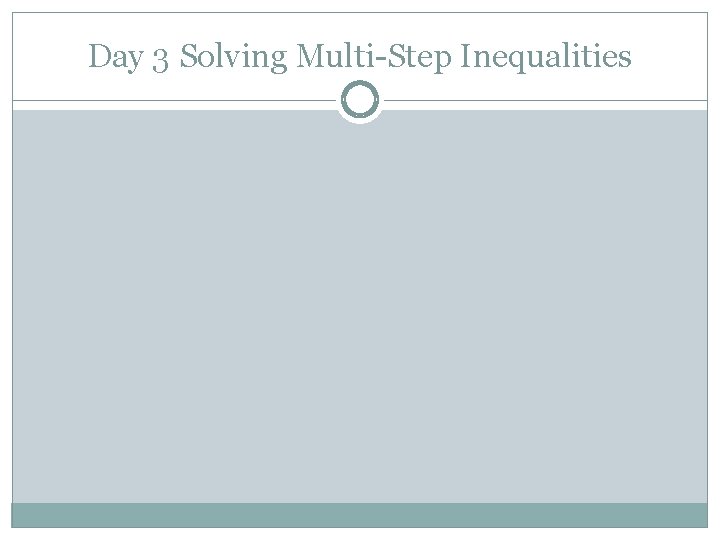 Day 3 Solving Multi-Step Inequalities